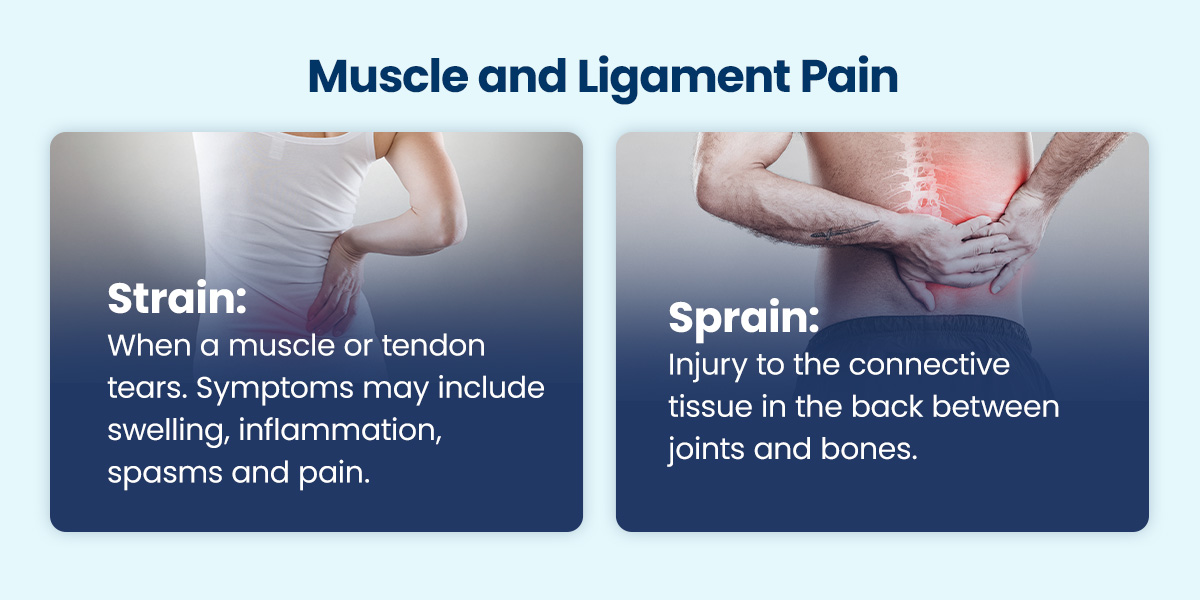 Muscle and Ligament Pain

Strain:
When a muscle or tendon tears. Symptoms may include swelling, inflammation, spasms and pain.

Sprain:
Injury to the connective tissue in the back between joints and bones.